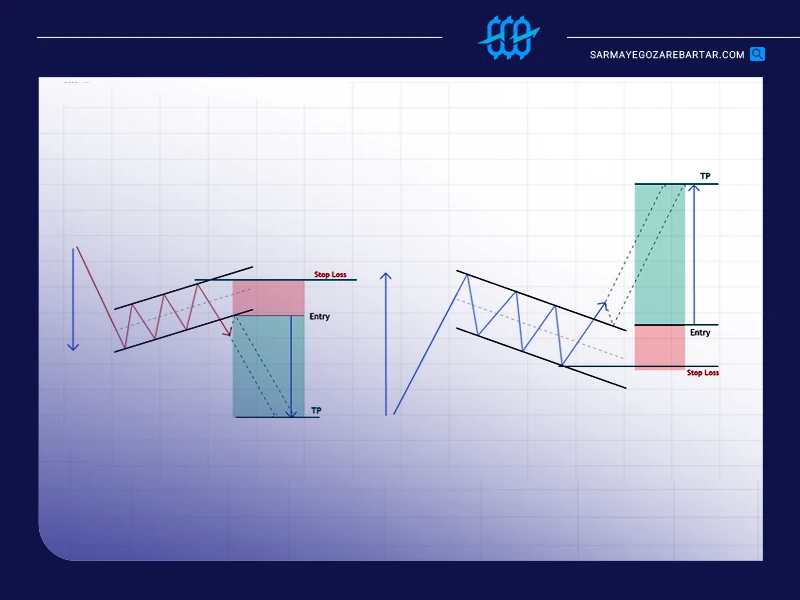 SARMAYEGOZAREBARTAR.COM

Stop Loss
Entry
TP

TP
Entry
Stop Loss